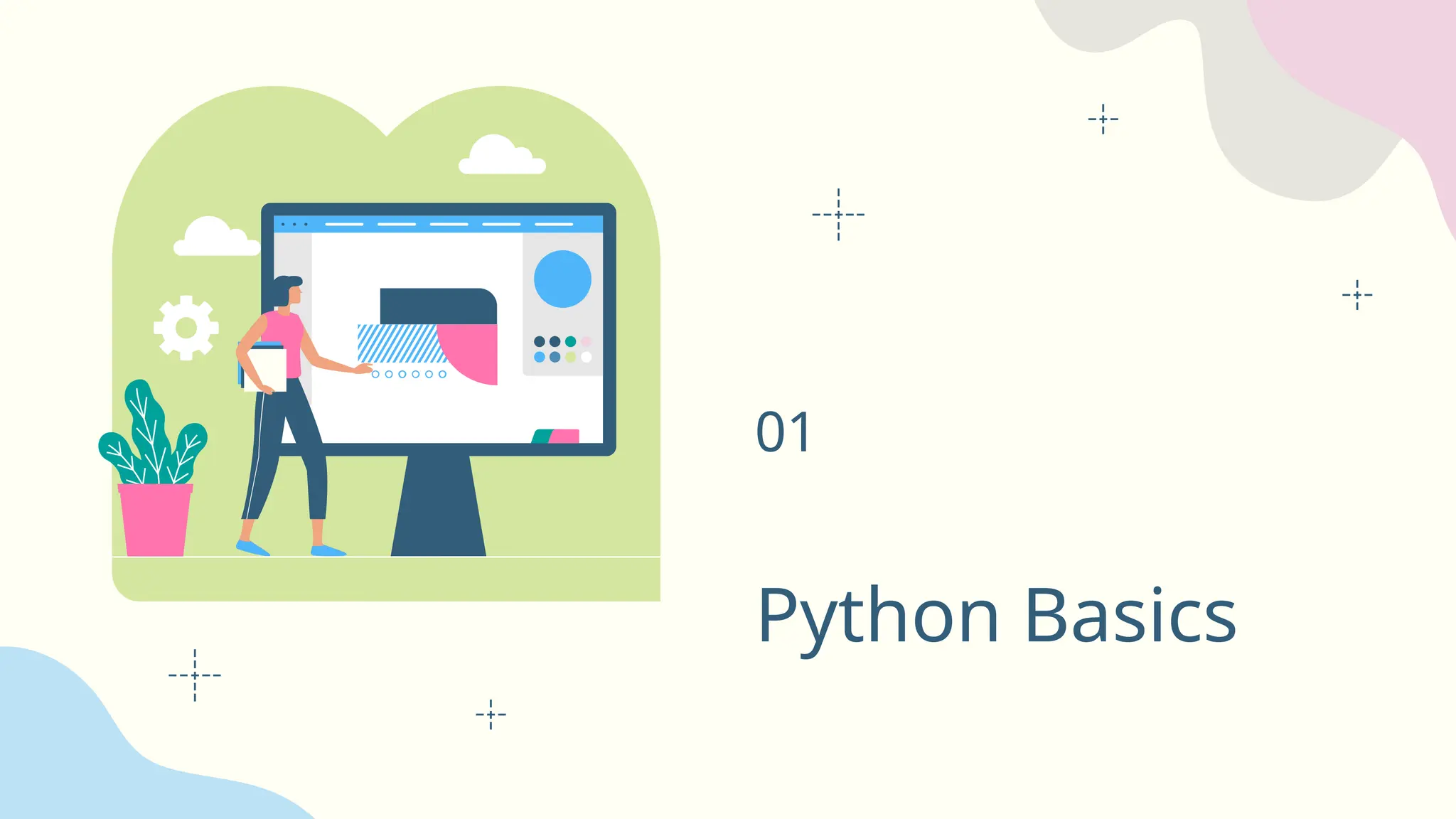 01

Python Basics